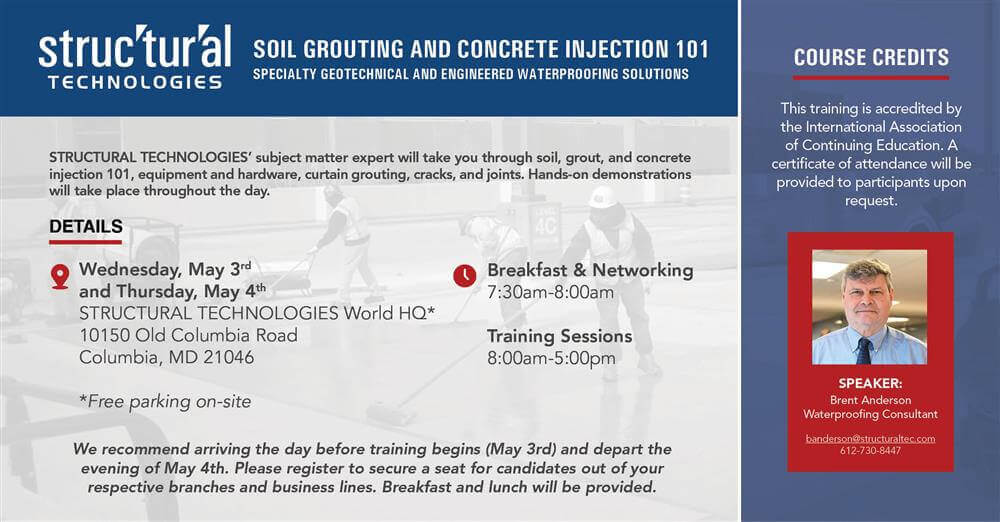 struc'tur'al
TECHNOLOGIES

SOIL GROUTING AND CONCRETE INJECTION 101
SPECIALTY GEOTECHNICAL AND ENGINEERED WATERPROOFING SOLUTIONS

STRUCTURAL TECHNOLOGIES' subject matter expert will take you through soil, grout, and concrete injection 101, equipment and hardware, curtain grouting, cracks, and joints. Hands-on demonstrations will take place throughout the day.

DETAILS

Wednesday, May 3rd and Thursday, May 4th
STRUCTURAL TECHNOLOGIES World HQ*
10150 Old Columbia Road
Columbia, MD 21046

*Free parking on-site

Breakfast & Networking
7:30am-8:00am

Training Sessions
8:00am-5:00pm

We recommend arriving the day before training begins (May 3rd) and depart the evening of May 4th. Please register to secure a seat for candidates out of your respective branches and business lines. Breakfast and lunch will be provided.

COURSE CREDITS

This training is accredited by the International Association of Continuing Education. A certificate of attendance will be provided to participants upon request.

SPEAKER:
Brent Anderson
Waterproofing Consultant

banderson@structuraltec.com
612-730-8447